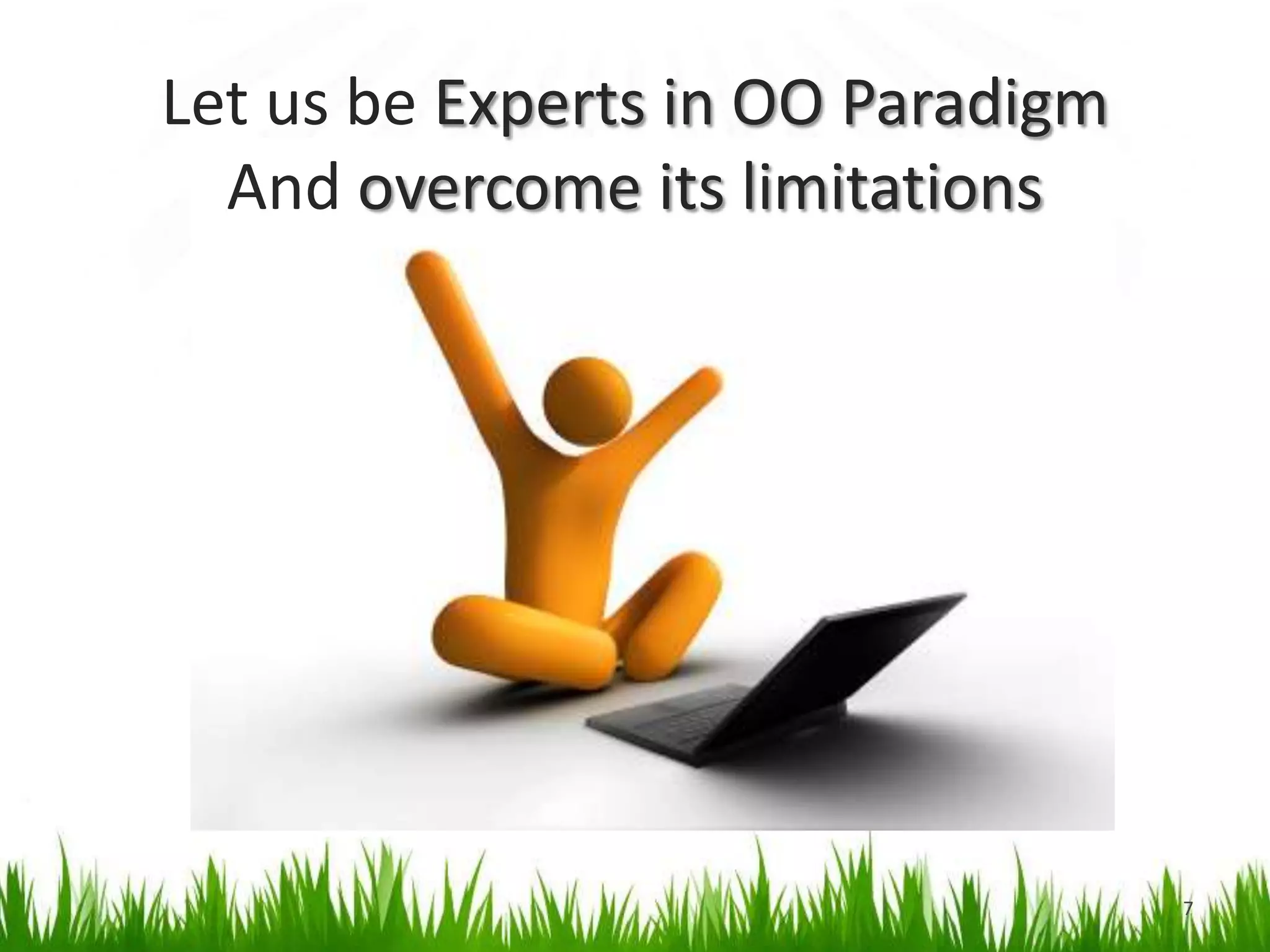 Let us be Experts in OO Paradigm
And overcome its limitations

7